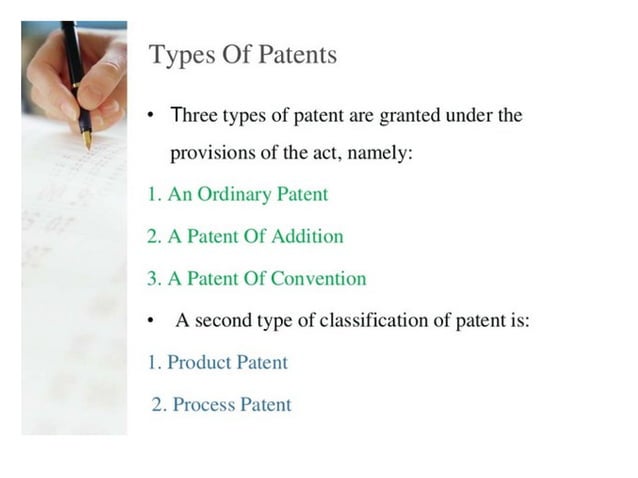 Types Of Patents

• Three types of patent are granted under the provisions of the act, namely:

1. An Ordinary Patent

2. A Patent Of Addition

3. A Patent Of Convention

• A second type of classification of patent is:

1. Product Patent

2. Process Patent